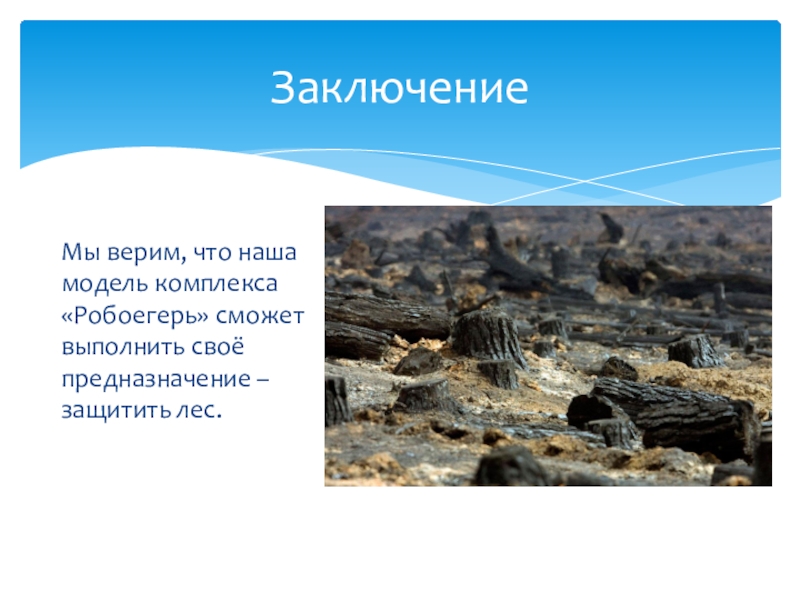 Заключение

Мы верим, что наша модель комплекса «Робоегерь» сможет выполнить своё предназначение – защитить лес.